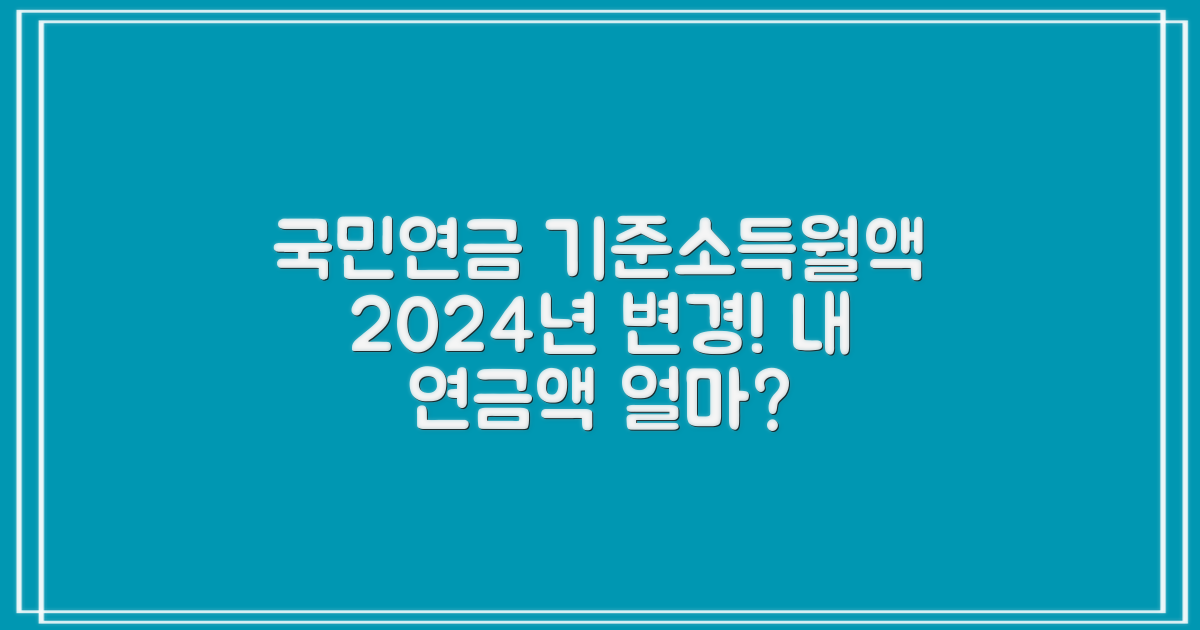 국민연금 기준소득월액 2024년 변경! 내 연금액 얼마?